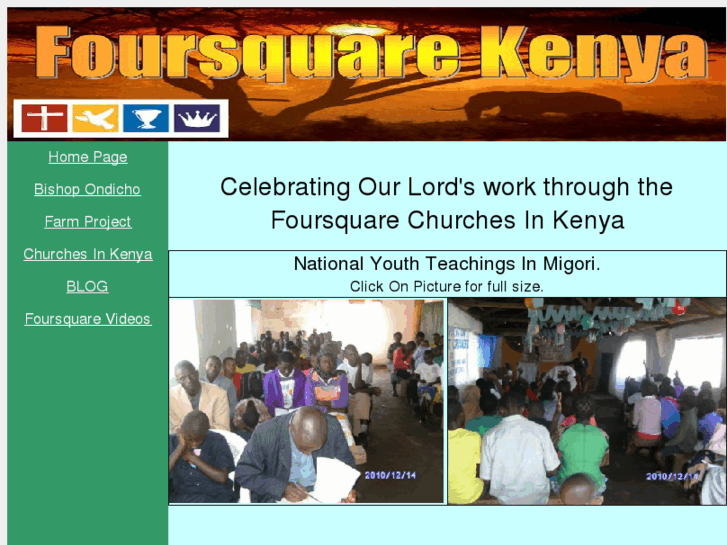 Foursquare Kenya

Home Page

Bishop Ondicho

Farm Project

Churches In Kenya

BLOG

Foursquare Videos

Celebrating Our Lord's work through the Foursquare Churches In Kenya

National Youth Teachings In Migori.
Click On Picture for full size.

2010/12/14

2010/12/14